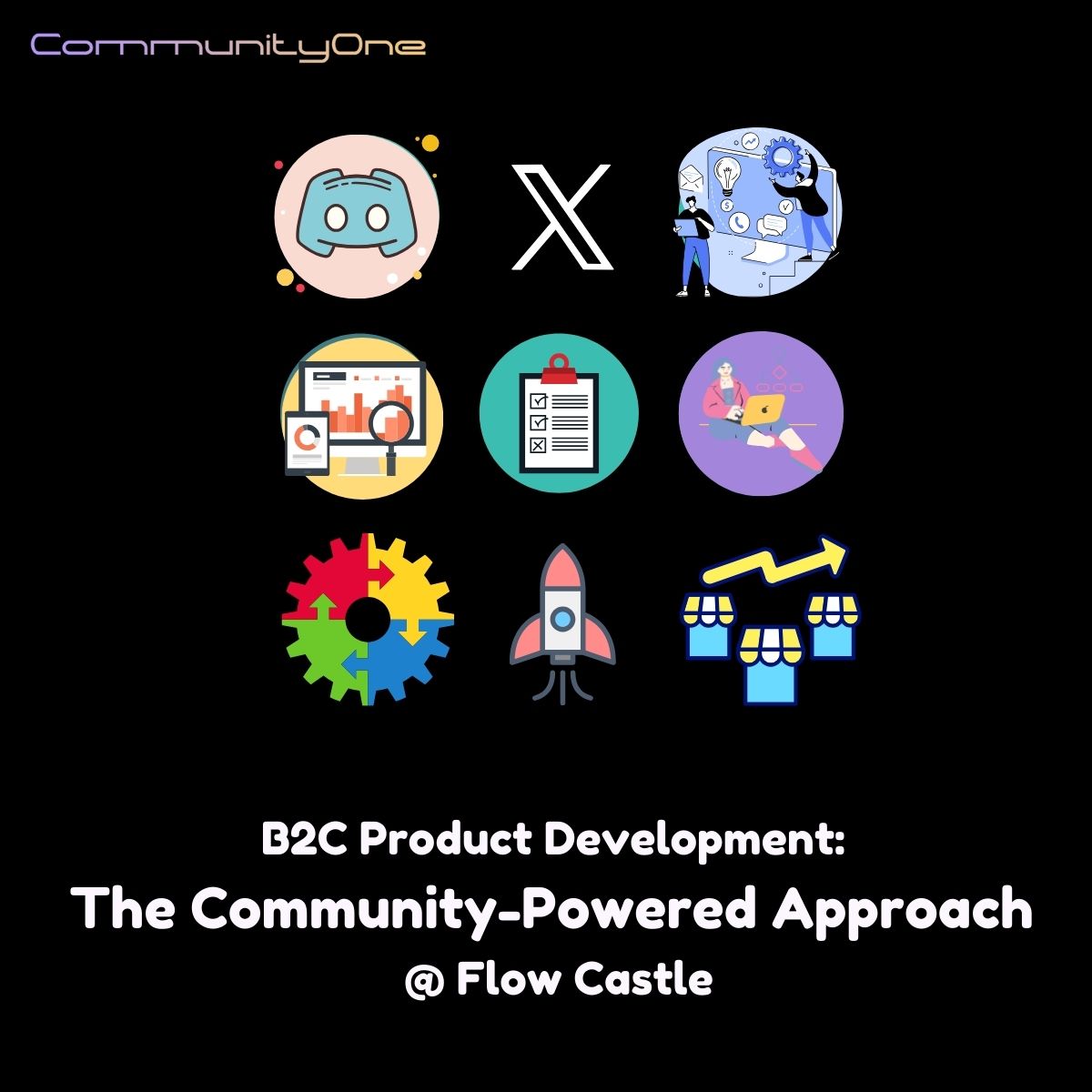 CommunityOne

B2C Product Development:
The Community-Powered Approach
@ Flow Castle